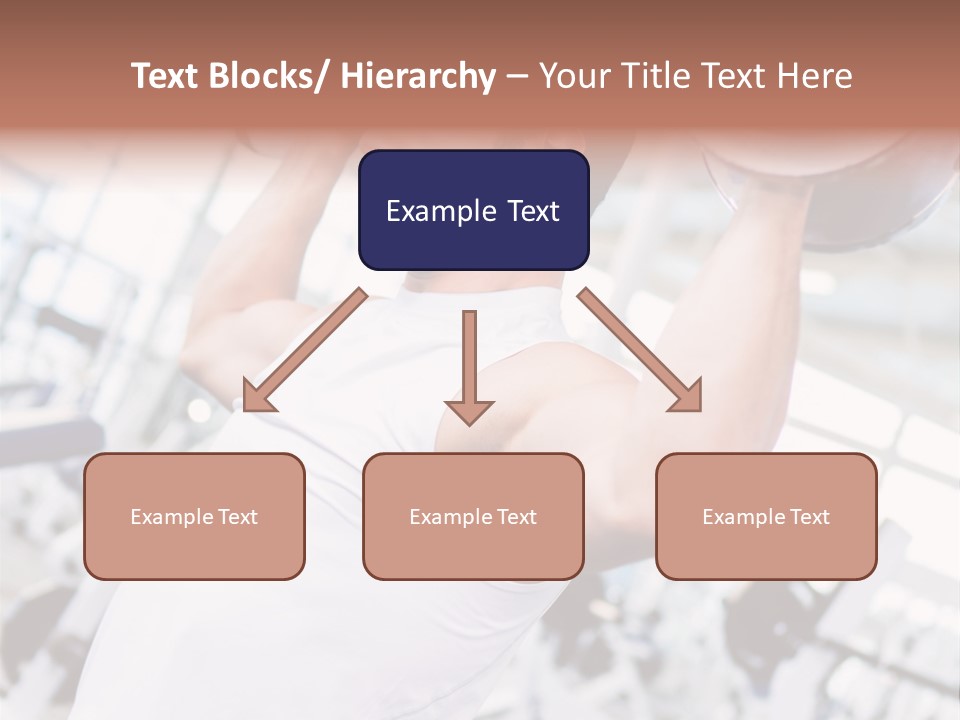 Text Blocks/ Hierarchy – Your Title Text Here

Example Text

Example Text

Example Text

Example Text